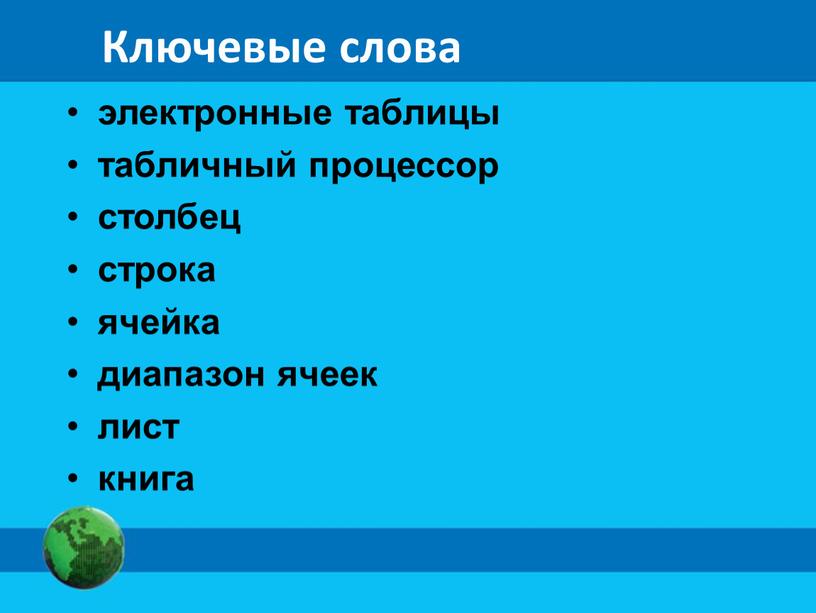 Ключевые слова

• электронные таблицы
• табличный процессор
• столбец
• строка
• ячейка
• диапазон ячеек
• лист
• книга